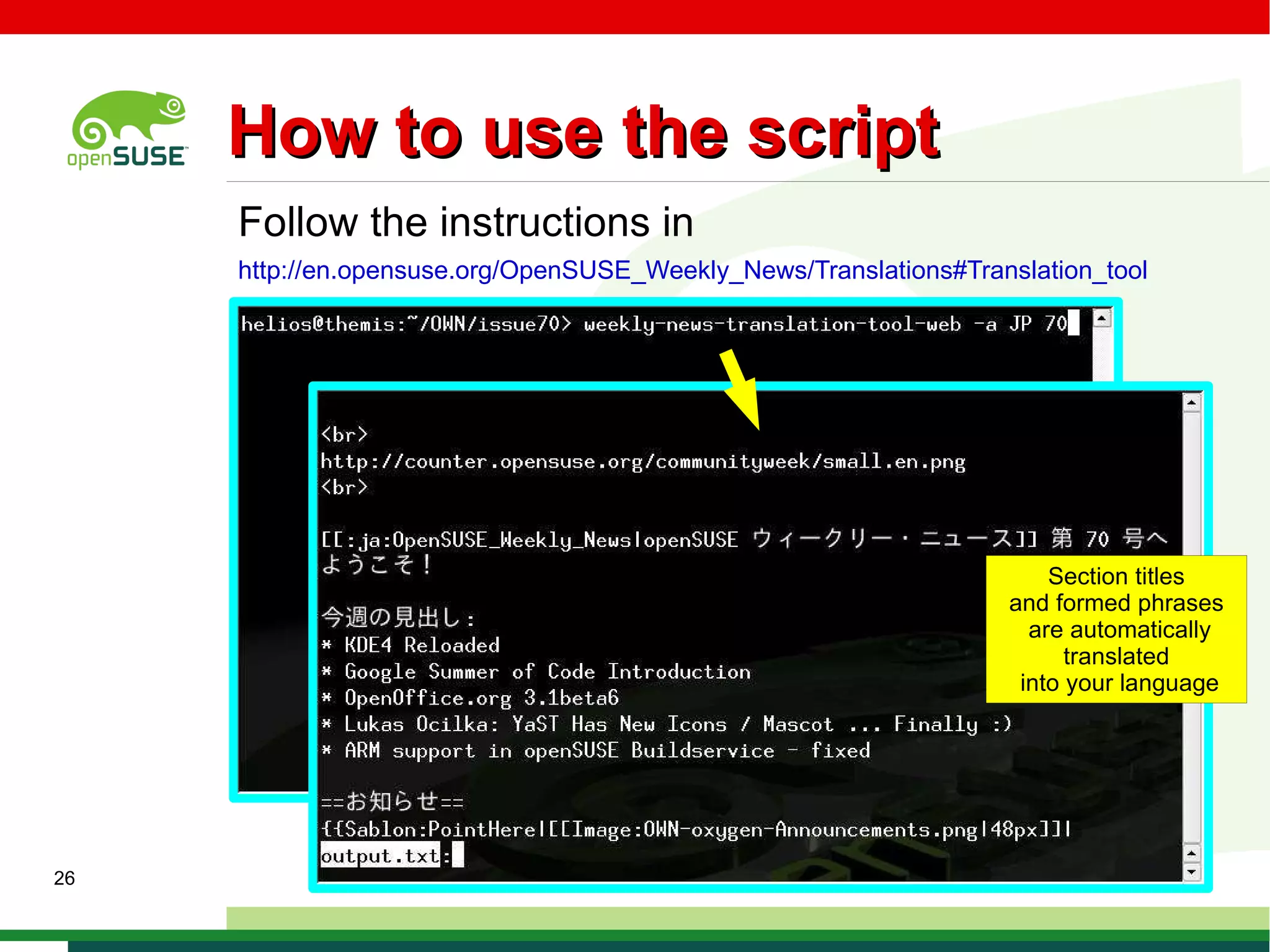 openSUSE

How to use the script

Follow the instructions in
http://en.opensuse.org/OpenSUSE_Weekly_News/Translations#Translation_tool

helios@themis:~/OWN/issue70> weekly-news-translation-tool-web -a JP 70

<br>
http://counter.opensuse.org/communityweek/small.en.png
<br>

[[:ja:OpenSUSE_Weekly_News|openSUSE ウィークリー・ニュース]] 第 70 号へようこそ！

今週の見出し：
* KDE4 Reloaded
* Google Summer of Code Introduction
* OpenOffice.org 3.1beta6
* Lukas Ocilka: YaST Has New Icons / Mascot ... Finally :)
* ARM support in openSUSE Buildservice - fixed

==お知らせ==
{{Sablon:PointHere|[[Image:OWN-oxygen-Announcements.png|48px]]|
output.txt:

Section titles and formed phrases are automatically translated into your language

26